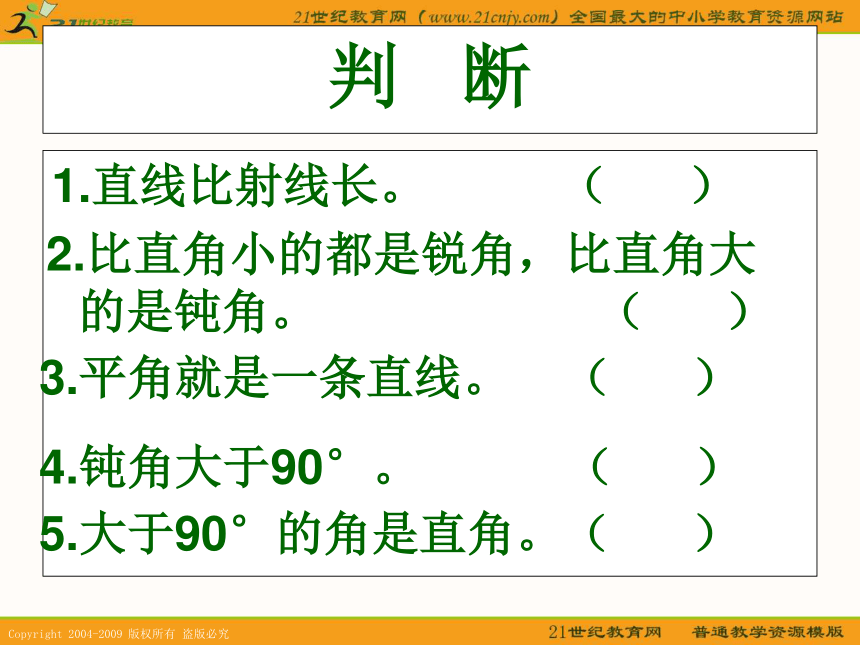 21世纪教育网（www.21cnjy.com）全国最大的中小学教育资源网站

判 断

1.直线比射线长。 （ ）

2.比直角小的都是锐角，比直角大的是钝角。 （ ）

3.平角就是一条直线。 （ ）

4.钝角大于90°。 （ ）

5.大于90°的角是直角。（ ）

Copyright 2004-2009 版权所有 盗版必究

21世纪教育网 普通教学资源模版